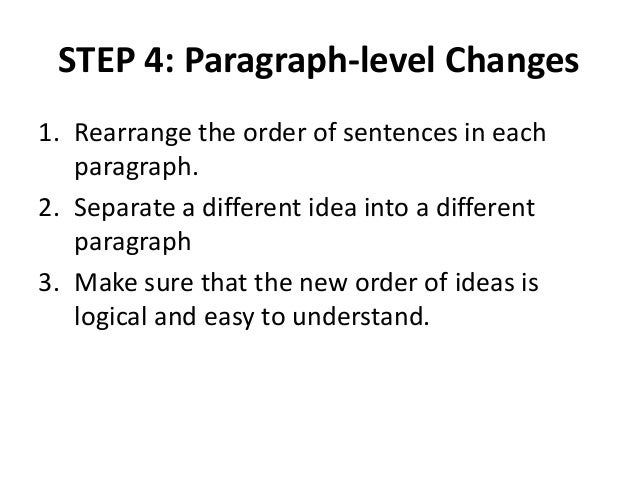 STEP 4: Paragraph-level Changes

1. Rearrange the order of sentences in each paragraph.
2. Separate a different idea into a different paragraph
3. Make sure that the new order of ideas is logical and easy to understand.